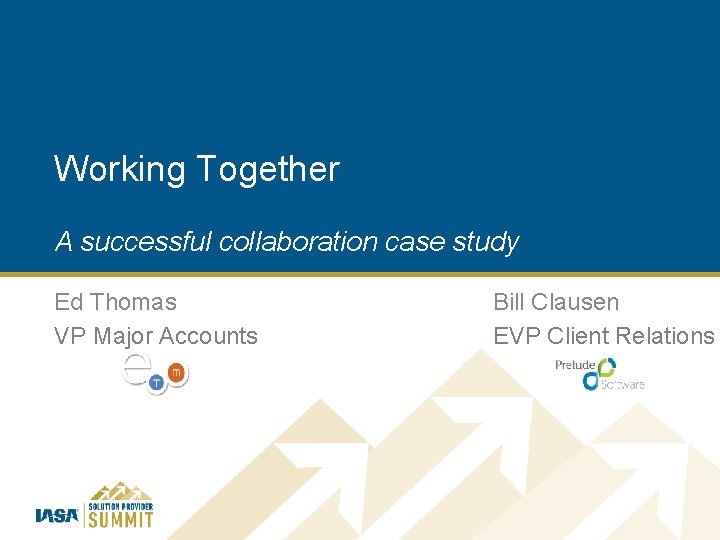 Working Together

A successful collaboration case study

Ed Thomas
VP Major Accounts

e T m

Bill Clausen
EVP Client Relations

Prelude Software

IASA SOLUTION PROVIDER SUMMIT